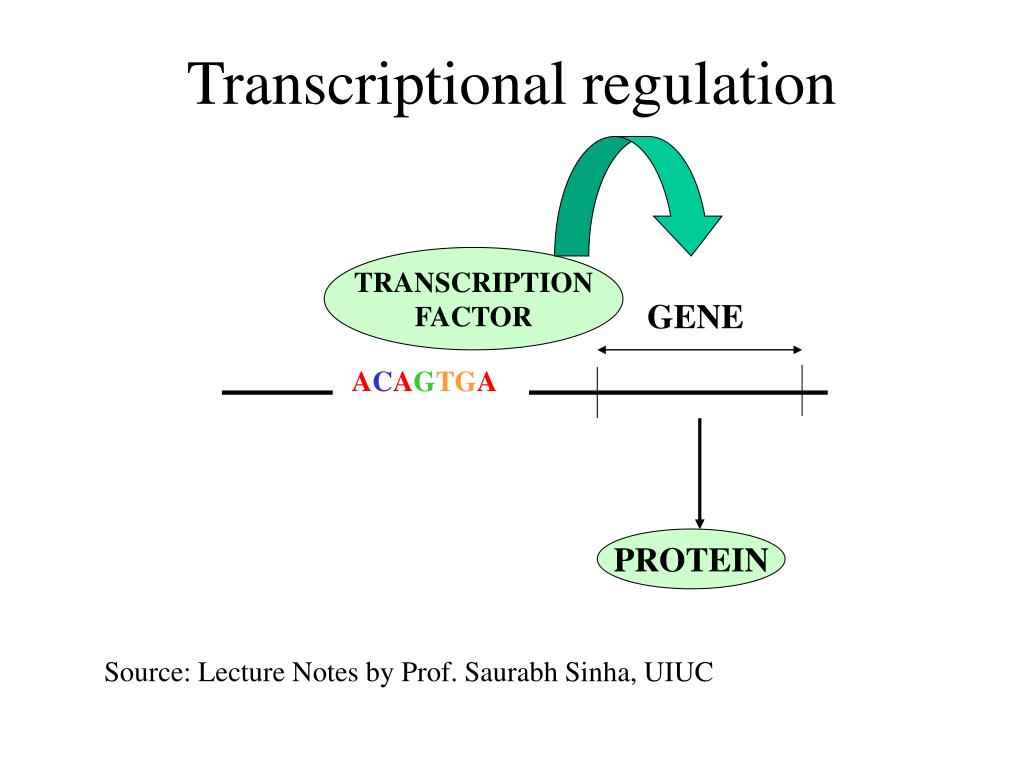 Transcriptional regulation

TRANSCRIPTION FACTOR

GENE

ACAGTGA

PROTEIN

Source: Lecture Notes by Prof. Saurabh Sinha, UIUC